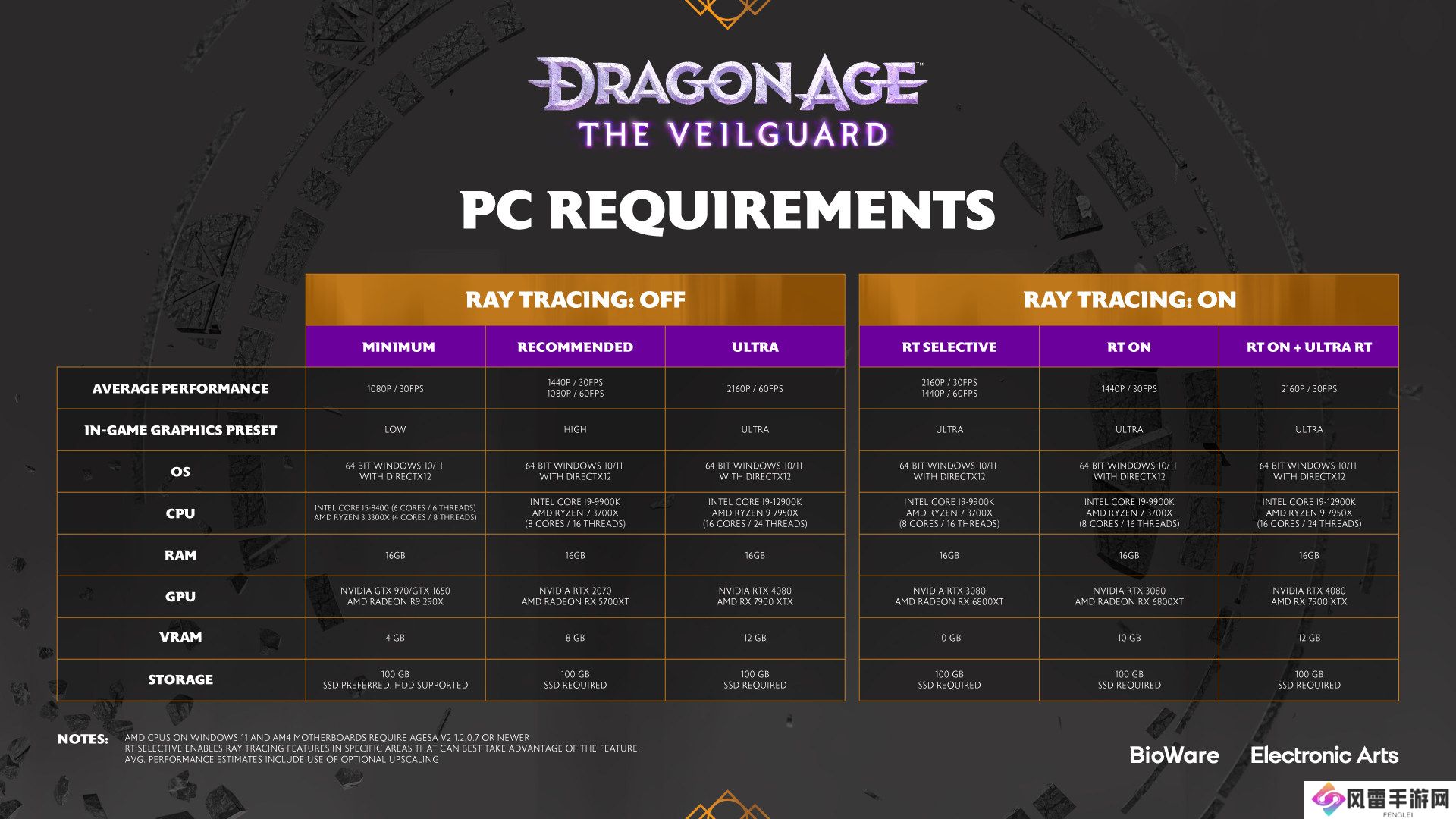 DRAGON AGE™
THE VEILGUARD

PC REQUIREMENTS

| | RAY TRACING: OFF | | | RAY TRACING: ON | | |
|---|---|---|---|---|---|---|
| | MINIMUM | RECOMMENDED | ULTRA | RT SELECTIVE | RT ON | RT ON + ULTRA RT |
| AVERAGE PERFORMANCE | 1080P / 30FPS | 1440P / 30FPS 1080P / 60FPS | 2160P / 60FPS | 2160P / 30FPS 1440P / 60FPS | 1440P / 30FPS | 2160P / 30FPS |
| IN-GAME GRAPHICS PRESET | LOW | HIGH | ULTRA | ULTRA | ULTRA | ULTRA |
| OS | 64-BIT WINDOWS 10/11 WITH DIRECTX12 | 64-BIT WINDOWS 10/11 WITH DIRECTX12 | 64-BIT WINDOWS 10/11 WITH DIRECTX12 | 64-BIT WINDOWS 10/11 WITH DIRECTX12 | 64-BIT WINDOWS 10/11 WITH DIRECTX12 | 64-BIT WINDOWS 10/11 WITH DIRECTX12 |
| CPU | INTEL CORE I5-8400 (6 CORES / 6 THREADS) AMD RYZEN 3 3300X (4 CORES / 8 THREADS) | INTEL CORE I9-9900K AMD RYZEN 7 3700X (8 CORES / 16 THREADS) | INTEL CORE I9-12900K AMD RYZEN 9 7950X (16 CORES / 24 THREADS) | INTEL CORE I9-9900K AMD RYZEN 7 3700X (8 CORES / 16 THREADS) | INTEL CORE I9-9900K AMD RYZEN 7 3700X (8 CORES / 16 THREADS) | INTEL CORE I9-12900K AMD RYZEN 9 7950X (16 CORES / 24 THREADS) |
| RAM | 16GB | 16GB | 16GB | 16GB | 16GB | 16GB |
| GPU | NVIDIA GTX 970/GTX 1650 AMD RADEON R9 290X | NVIDIA RTX 2070 AMD RADEON RX 5700XT | NVIDIA RTX 4080 AMD RX 7900 XTX | NVIDIA RTX 3080 AMD RADEON RX 6800XT | NVIDIA RTX 3080 AMD RADEON RX 6800XT | NVIDIA RTX 4080 AMD RX 7900 XTX |
| VRAM | 4 GB | 8 GB | 12 GB | 10 GB | 10 GB | 12 GB |
| STORAGE | 100 GB SSD PREFERRED, HDD SUPPORTED | 100 GB SSD REQUIRED | 100 GB SSD REQUIRED | 100 GB SSD REQUIRED | 100 GB SSD REQUIRED | 100 GB SSD REQUIRED |

NOTES: AMD CPUS ON WINDOWS 11 AND AM4 MOTHERBOARDS REQUIRE AGESA V2 1.2.0.7 OR NEWER
RT SELECTIVE ENABLES RAY TRACING FEATURES IN SPECIFIC AREAS THAT CAN BEST TAKE ADVANTAGE OF THE FEATURE.
AVG. PERFORMANCE ESTIMATES INCLUDE USE OF OPTIONAL UPSCALING

BioWare Electronic Arts

风雷手游网
FENGLEI